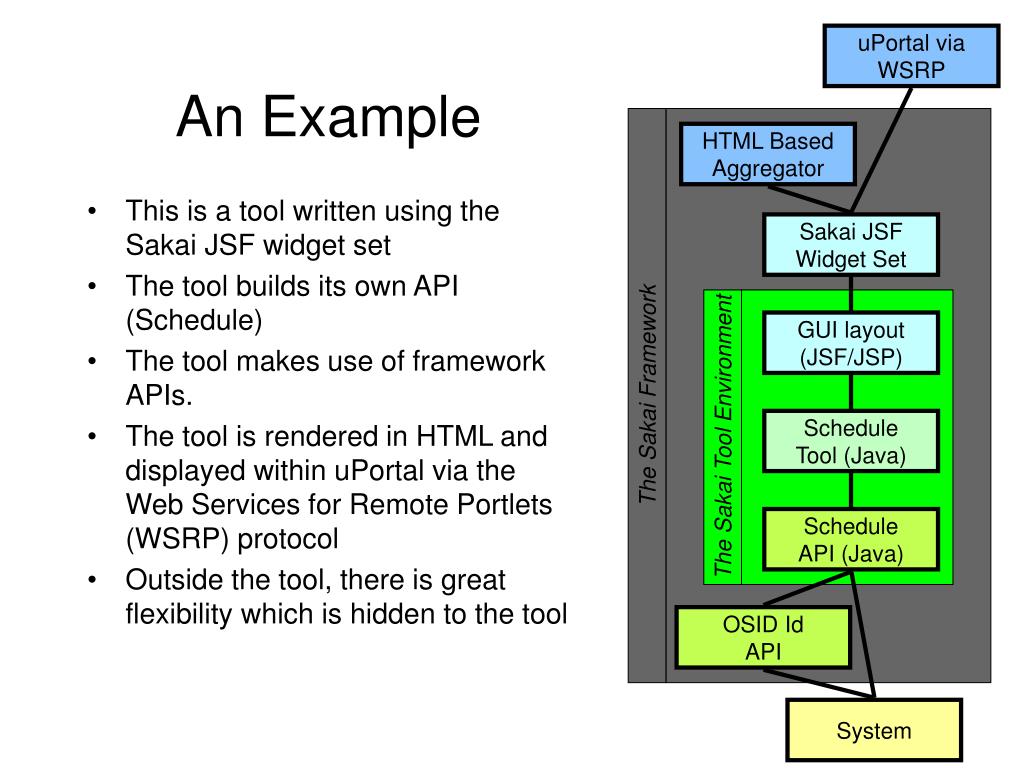 An Example

• This is a tool written using the Sakai JSF widget set
• The tool builds its own API (Schedule)
• The tool makes use of framework APIs.
• The tool is rendered in HTML and displayed within uPortal via the Web Services for Remote Portlets (WSRP) protocol
• Outside the tool, there is great flexibility which is hidden to the tool

uPortal via WSRP

HTML Based Aggregator

Sakai JSF Widget Set

The Sakai Framework

The Sakai Tool Environment

GUI layout (JSF/JSP)

Schedule Tool (Java)

Schedule API (Java)

OSID Id API

System